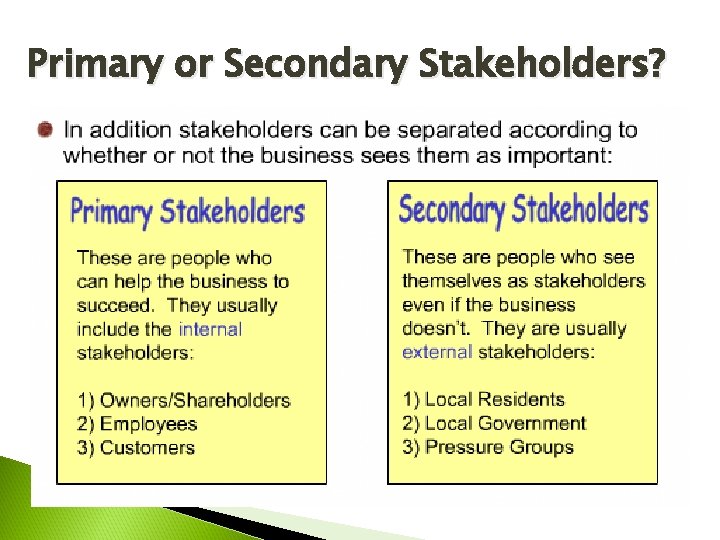 Primary or Secondary Stakeholders?

In addition stakeholders can be separated according to whether or not the business sees them as important:

Primary Stakeholders

These are people who can help the business to succeed. They usually include the internal stakeholders:

1) Owners/Shareholders
2) Employees
3) Customers

Secondary Stakeholders

These are people who see themselves as stakeholders even if the business doesn't. They are usually external stakeholders:

1) Local Residents
2) Local Government
3) Pressure Groups